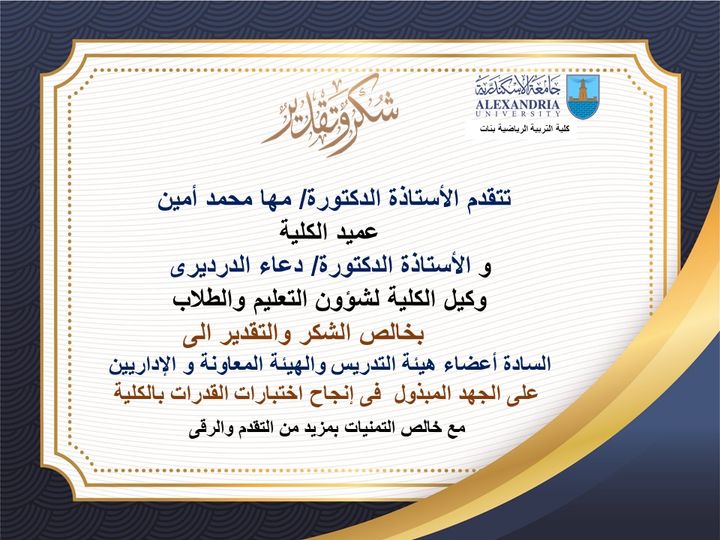 جامعة الإسكندرية
ALEXANDRIA
UNIVERSITY
كلية التربية الرياضية بنات

شكر وتقدير

تتقدم الأستاذة الدكتورة/ مها محمد أمين
عميد الكلية
و الأستاذة الدكتورة/ دعاء الدرديرى
وكيل الكلية لشؤون التعليم والطلاب
بخالص الشكر والتقدير الى
السادة أعضاء هيئة التدريس والهيئة المعاونة و الإداريين
على الجهد المبذول فى إنجاح اختبارات القدرات بالكلية
مع خالص التمنيات بمزيد من التقدم والرقى